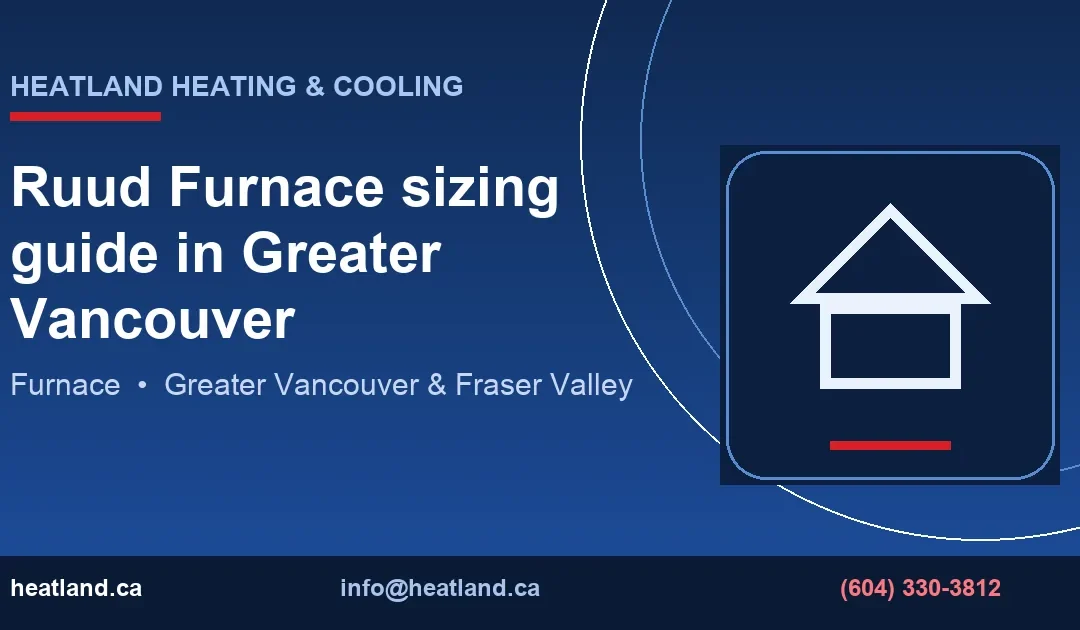 HEATLAND HEATING & COOLING

Ruud Furnace sizing guide in Greater Vancouver

Furnace • Greater Vancouver & Fraser Valley

heatland.ca

info@heatland.ca

(604) 330-3812